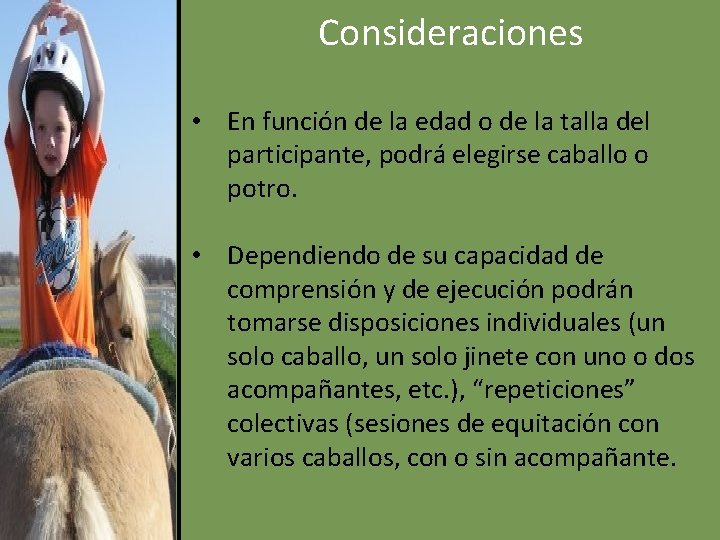 Consideraciones

• En función de la edad o de la talla del participante, podrá elegirse caballo o potro.

• Dependiendo de su capacidad de comprensión y de ejecución podrán tomarse disposiciones individuales (un solo caballo, un solo jinete con uno o dos acompañantes, etc.), “repeticiones” colectivas (sesiones de equitación con varios caballos, con o sin acompañante.